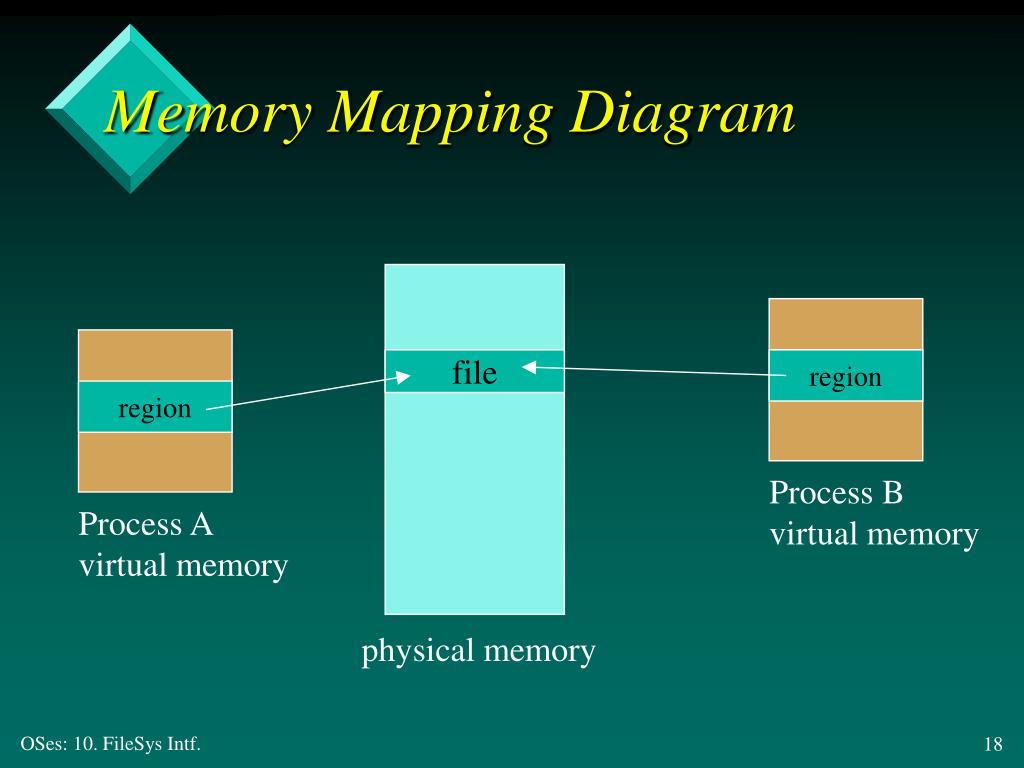 Memory Mapping Diagram

region

Process A virtual memory

file

physical memory

region

Process B virtual memory

OSes: 10. FileSys Intf.

18